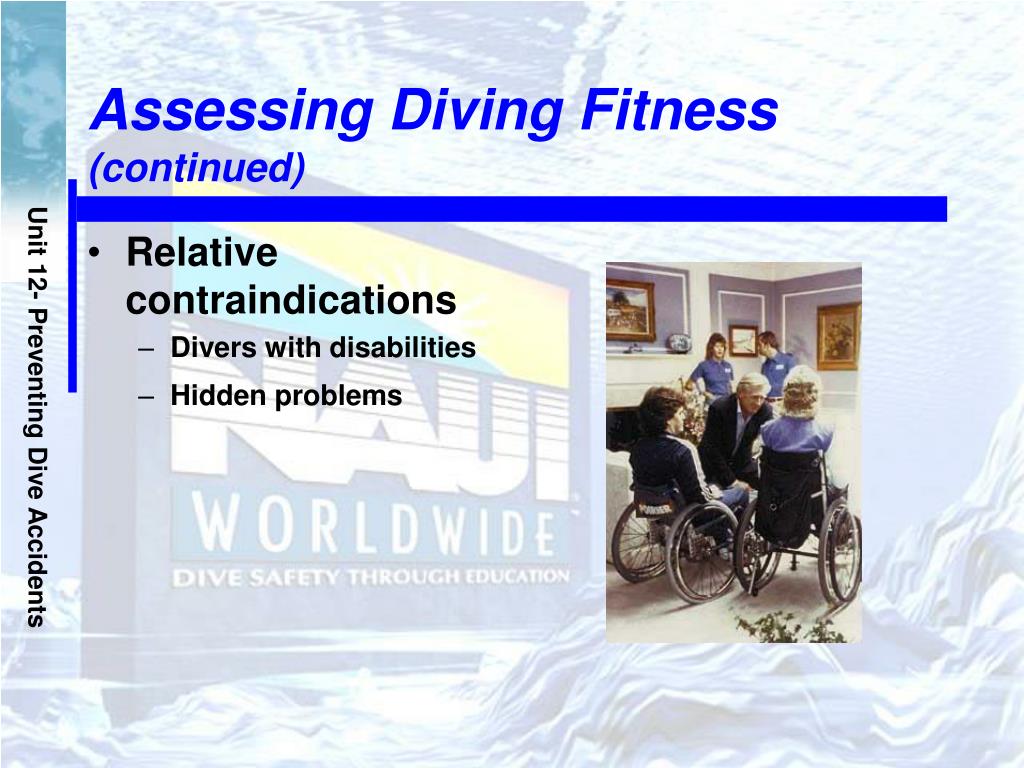 Assessing Diving Fitness
(continued)

Unit 12- Preventing Dive Accidents

• Relative contraindications
– Divers with disabilities
– Hidden problems

NAUI
WORLDWIDE
DIVE SAFETY THROUGH EDUCATION